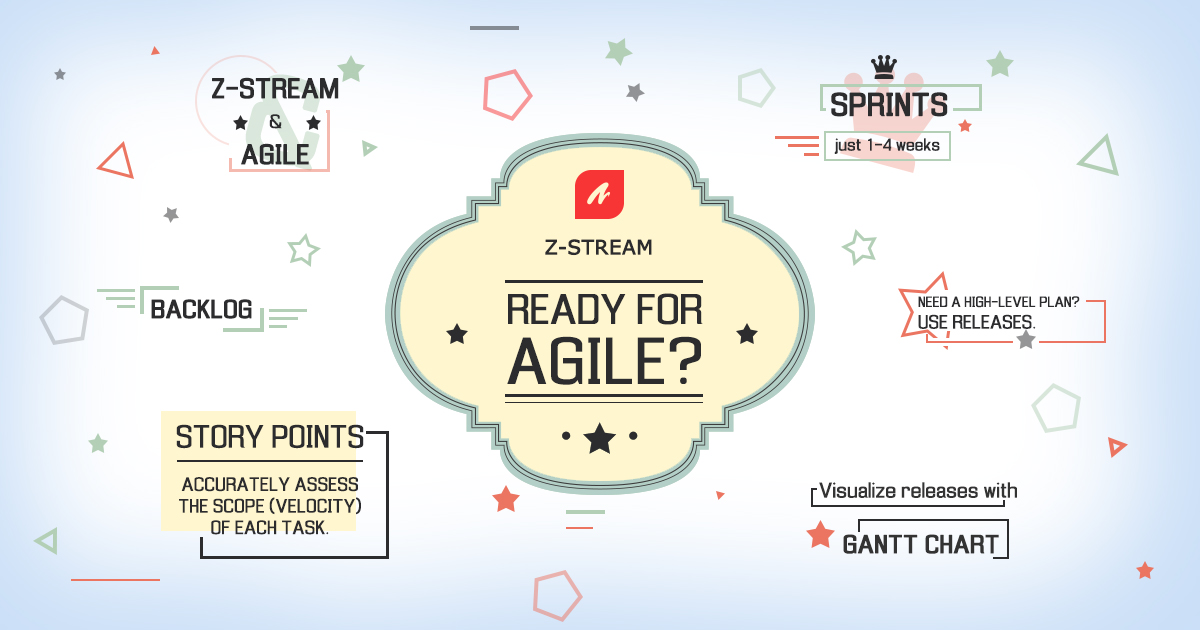 Z-STREAM
&
AGILE

SPRINTS
just 1-4 weeks

Z-STREAM
READY FOR AGILE?

BACKLOG

NEED A HIGH-LEVEL PLAN?
USE RELEASES.

STORY POINTS
ACCURATELY ASSESS THE SCOPE (VELOCITY) OF EACH TASK.

Visualize releases with
GANTT CHART